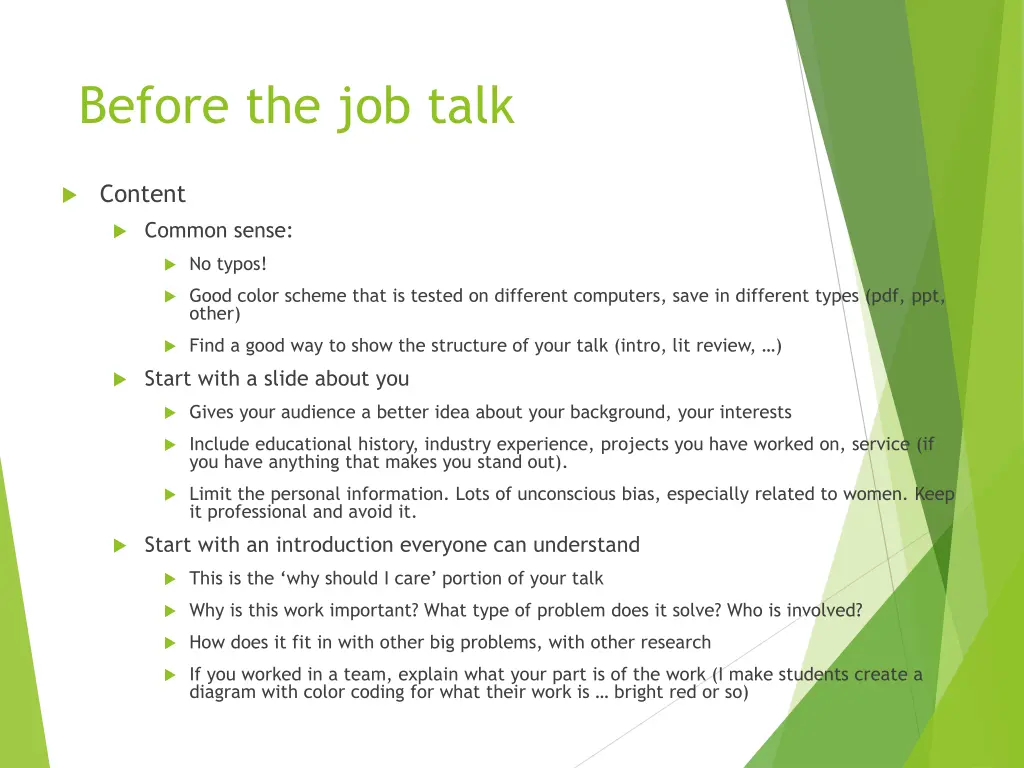 Before the job talk

Content

Common sense:

No typos!

Good color scheme that is tested on different computers, save in different types (pdf, ppt, other)

Find a good way to show the structure of your talk (intro, lit review, …)

Start with a slide about you

Gives your audience a better idea about your background, your interests

Include educational history, industry experience, projects you have worked on, service (if you have anything that makes you stand out).

Limit the personal information. Lots of unconscious bias, especially related to women. Keep it professional and avoid it.

Start with an introduction everyone can understand

This is the ‘why should I care’ portion of your talk

Why is this work important? What type of problem does it solve? Who is involved?

How does it fit in with other big problems, with other research

If you worked in a team, explain what your part is of the work (I make students create a diagram with color coding for what their work is … bright red or so)